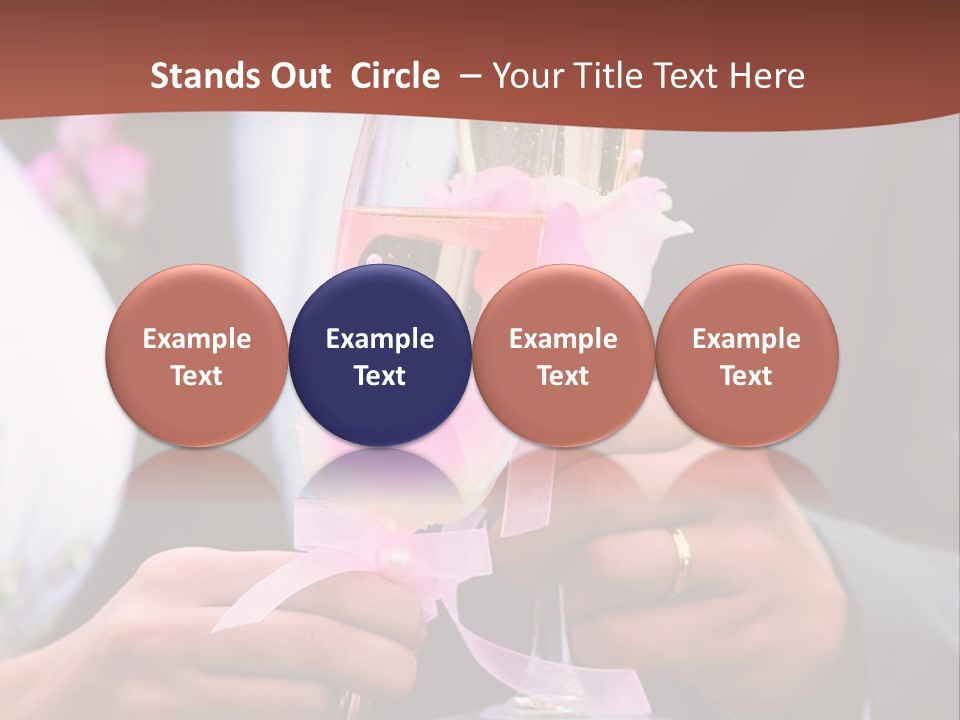 Stands Out Circle – Your Title Text Here

Example Text

Example Text

Example Text

Example Text